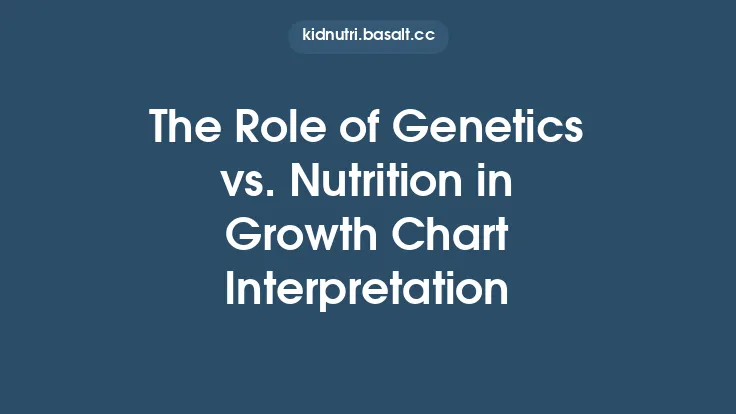 kidnutri.basalt.cc

The Role of Genetics vs. Nutrition in Growth Chart Interpretation